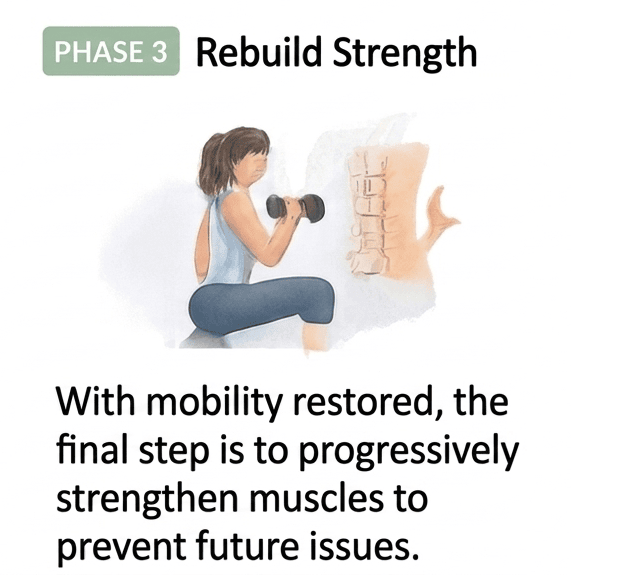 PHASE 3 Rebuild Strength

With mobility restored, the final step is to progressively strengthen muscles to prevent future issues.